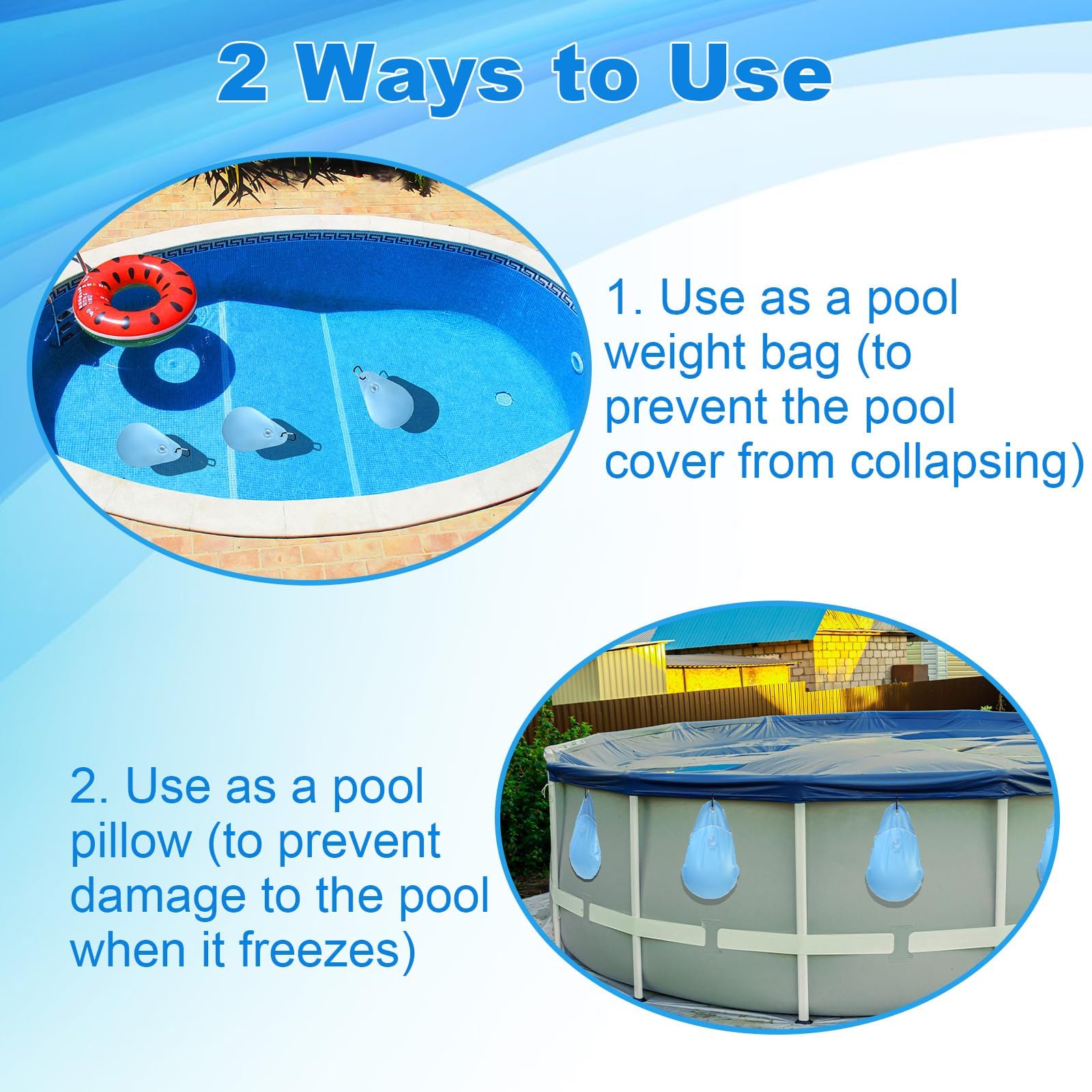 2 Ways to Use

1. Use as a pool weight bag (to prevent the pool cover from collapsing)

2. Use as a pool pillow (to prevent damage to the pool when it freezes)